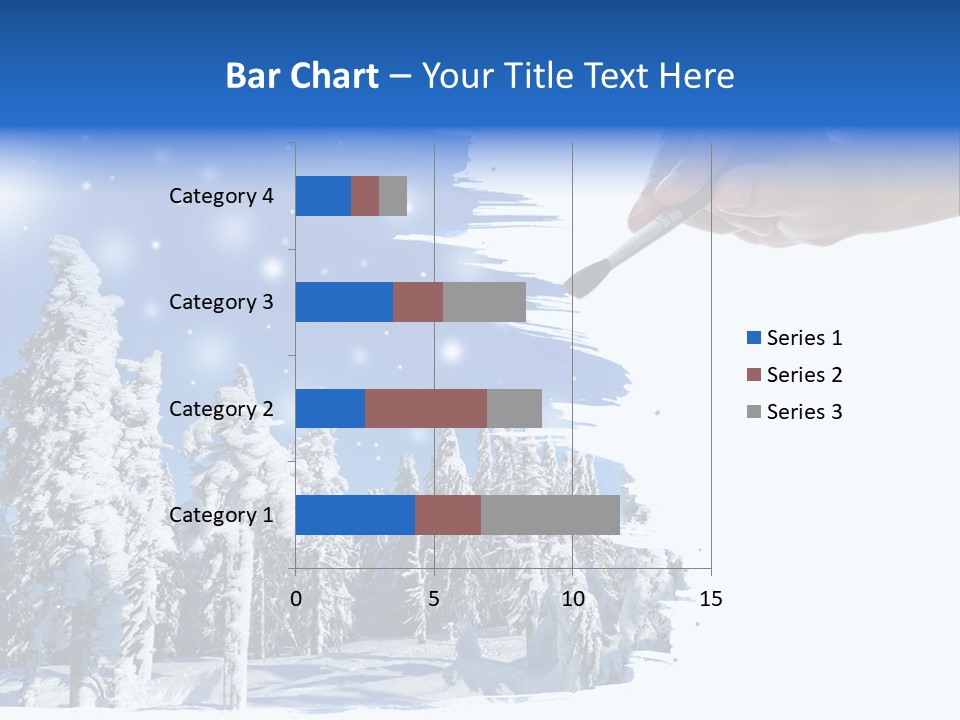 Bar Chart – Your Title Text Here

Category 4
Category 3
Category 2
Category 1

0
5
10
15

Series 1
Series 2
Series 3